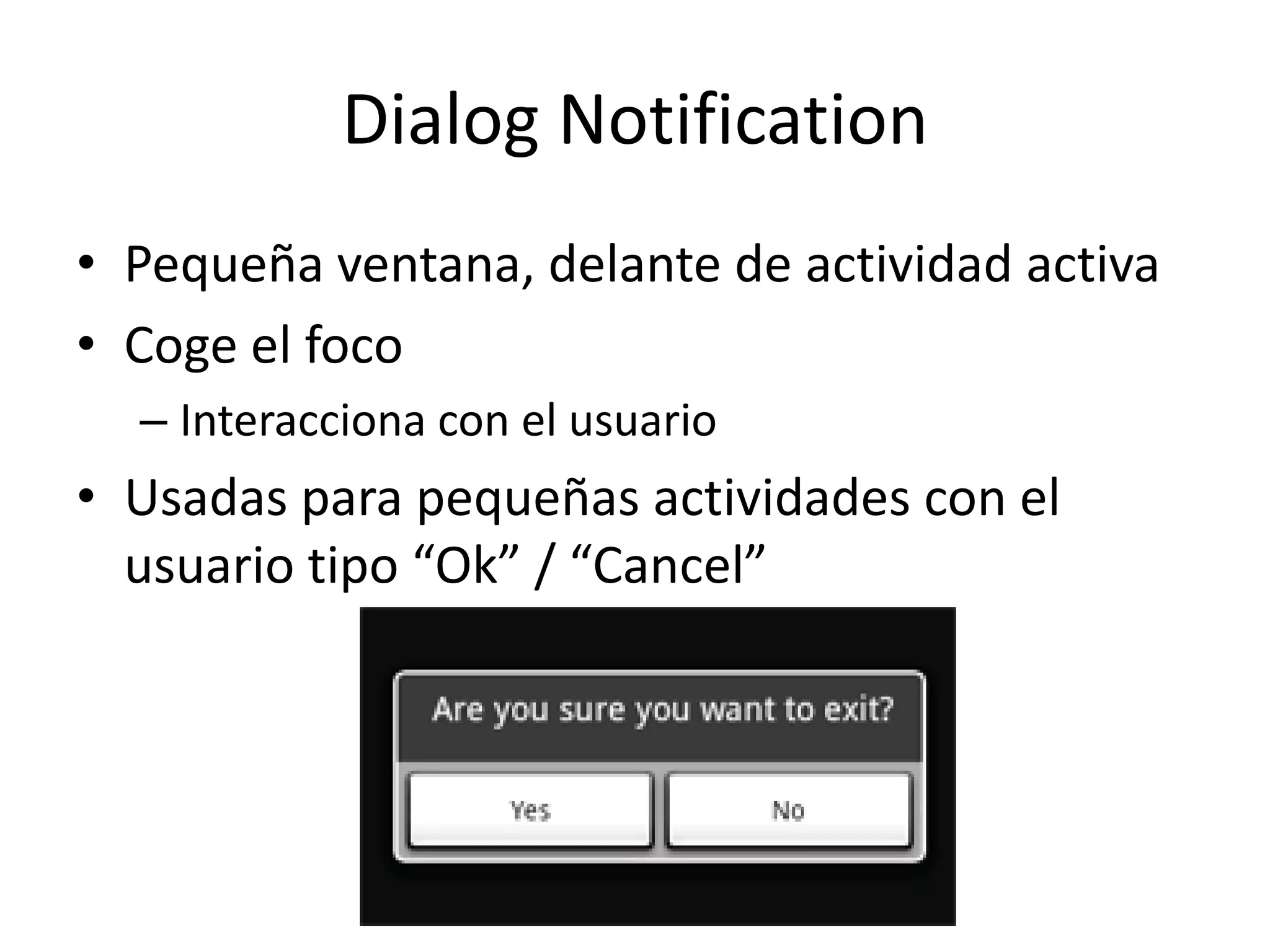 Dialog Notification

• Pequeña ventana, delante de actividad activa
• Coge el foco
– Interacciona con el usuario
• Usadas para pequeñas actividades con el usuario tipo “Ok” / “Cancel”

Are you sure you want to exit?

Yes

No